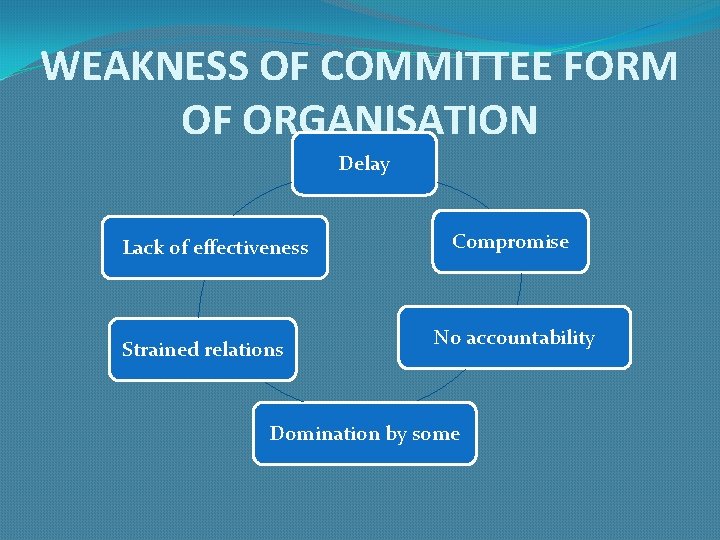 WEAKNESS OF COMMITTEE FORM OF ORGANISATION

Delay

Compromise

No accountability

Domination by some

Strained relations

Lack of effectiveness